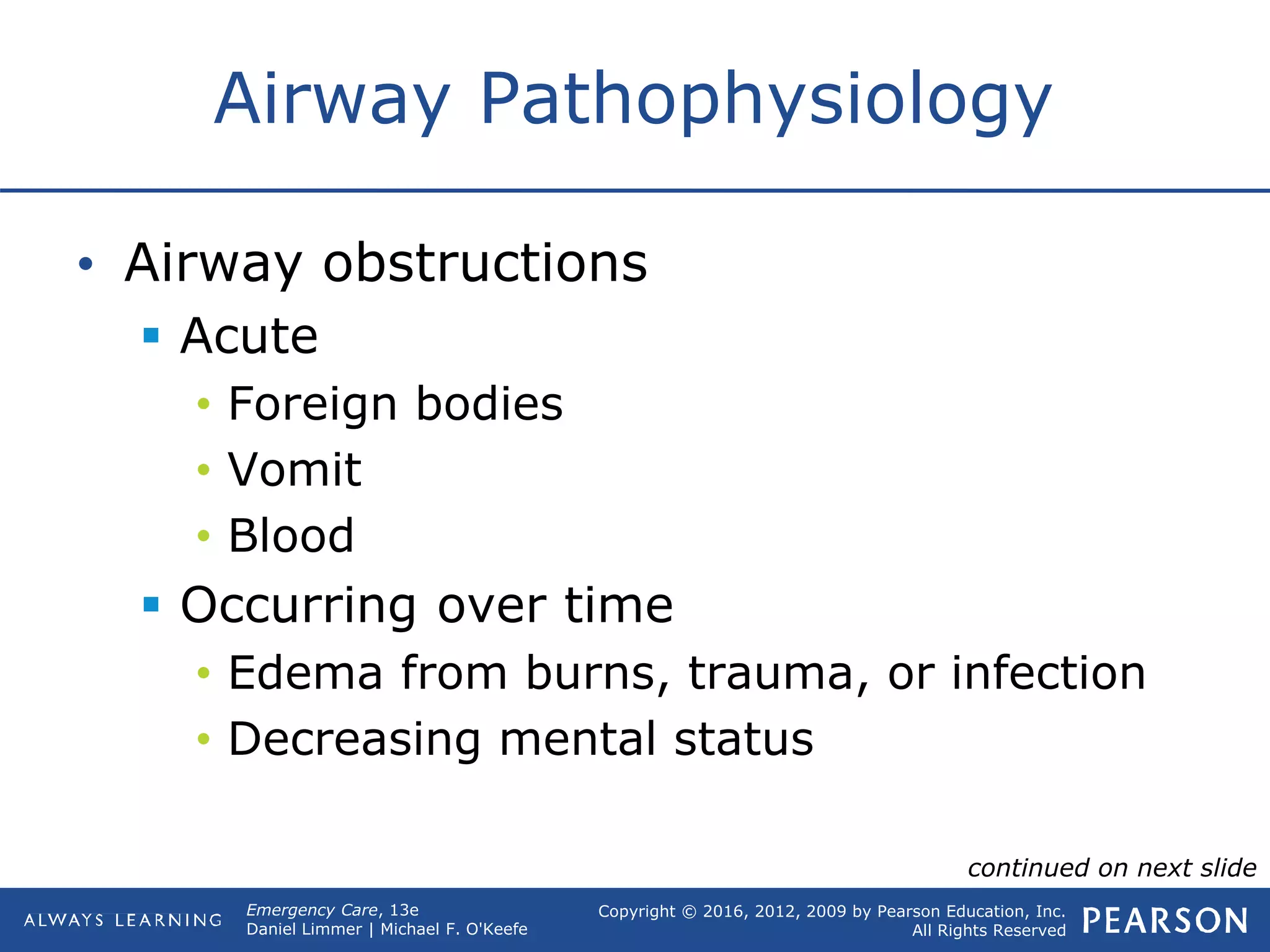 Airway Pathophysiology

• Airway obstructions
▪ Acute
• Foreign bodies
• Vomit
• Blood
▪ Occurring over time
• Edema from burns, trauma, or infection
• Decreasing mental status

continued on next slide

ALWAYS LEARNING

Emergency Care, 13e
Daniel Limmer | Michael F. O'Keefe

Copyright © 2016, 2012, 2009 by Pearson Education, Inc.
All Rights Reserved

PEARSON